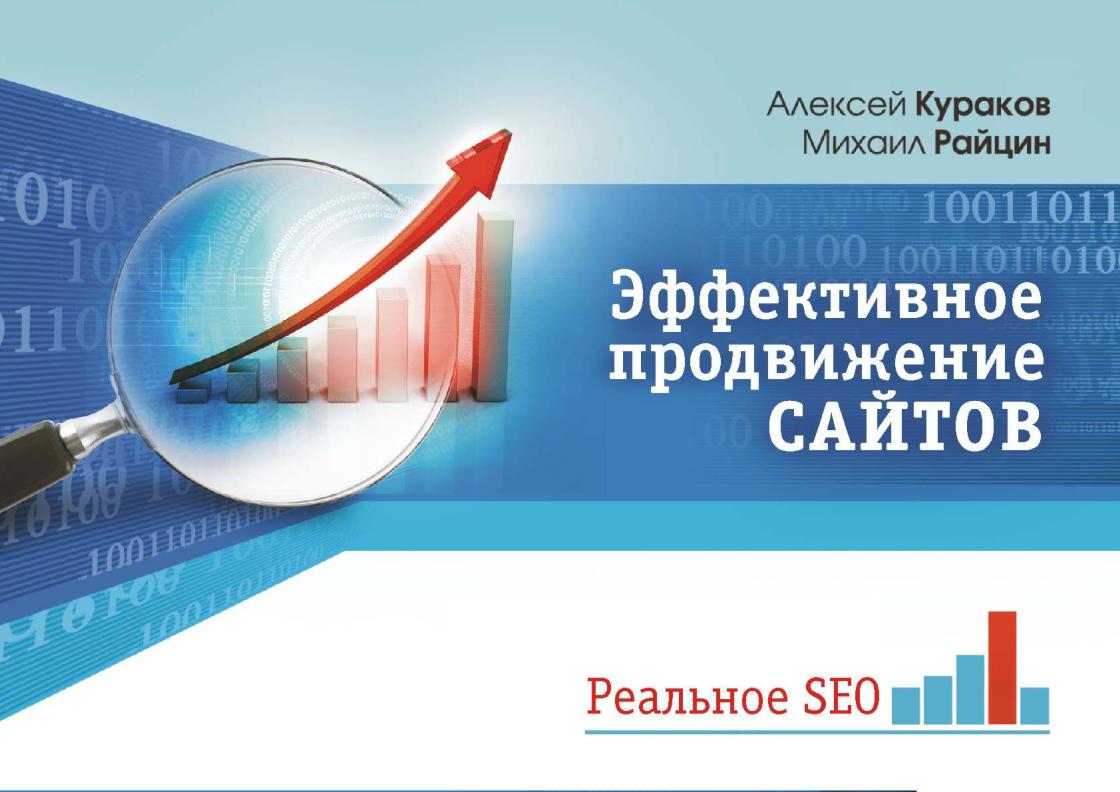 Алексей Кураков
Михаил Райцин

Эффективное продвижение САЙТОВ

Реальное SEO